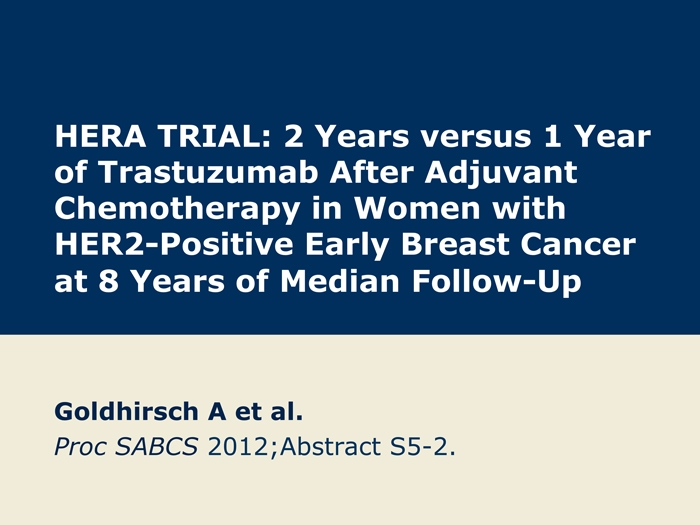 HERA TRIAL: 2 Years versus 1 Year of Trastuzumab After Adjuvant Chemotherapy in Women with HER2-Positive Early Breast Cancer at 8 Years of Median Follow-Up

Goldhirsch A et al.
Proc SABCS 2012;Abstract S5-2.